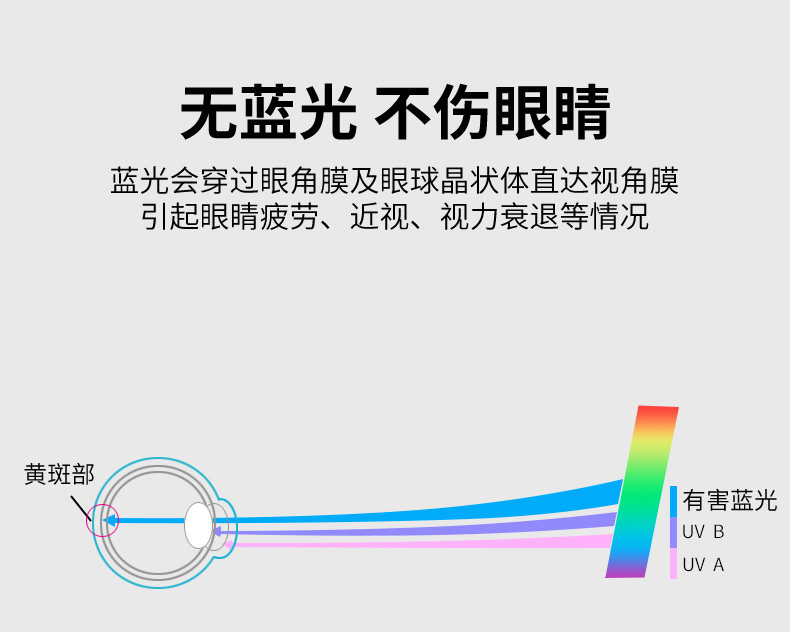 无蓝光 不伤眼睛

蓝光会穿过眼角膜及眼球晶状体直达视角膜
引起眼睛疲劳、近视、视力衰退等情况

黄斑部

有害蓝光
UV B
UV A